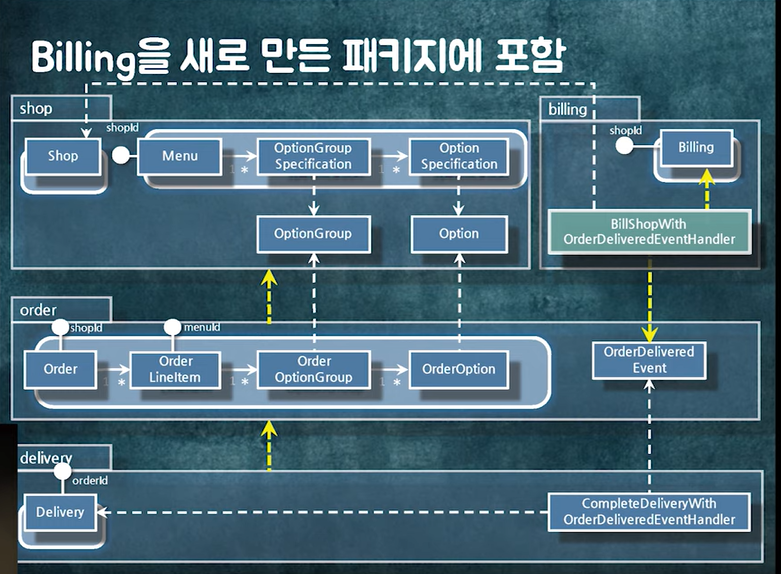 Billing을 새로 만든 패키지에 포함

shop

shopId

Shop

Menu

1 *

OptionGroup Specification

1 *

Option Specification

OptionGroup

Option

billing

shopId

Billing

BillShopWith OrderDeliveredEventHandler

order

shopId

menuId

Order

1 *

Order LineItem

1 *

Order OptionGroup

1 *

OrderOption

OrderDelivered Event

delivery

orderId

Delivery

CompleteDeliveryWith OrderDeliveredEventHandler